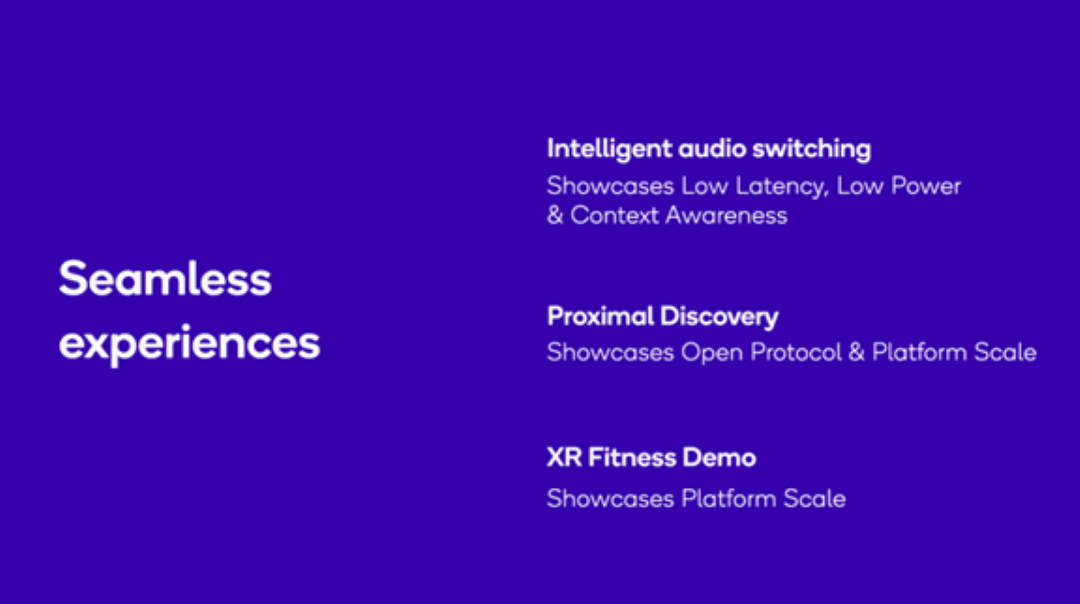 Seamless experiences

Intelligent audio switching
Showcases Low Latency, Low Power & Context Awareness

Proximal Discovery
Showcases Open Protocol & Platform Scale

XR Fitness Demo
Showcases Platform Scale